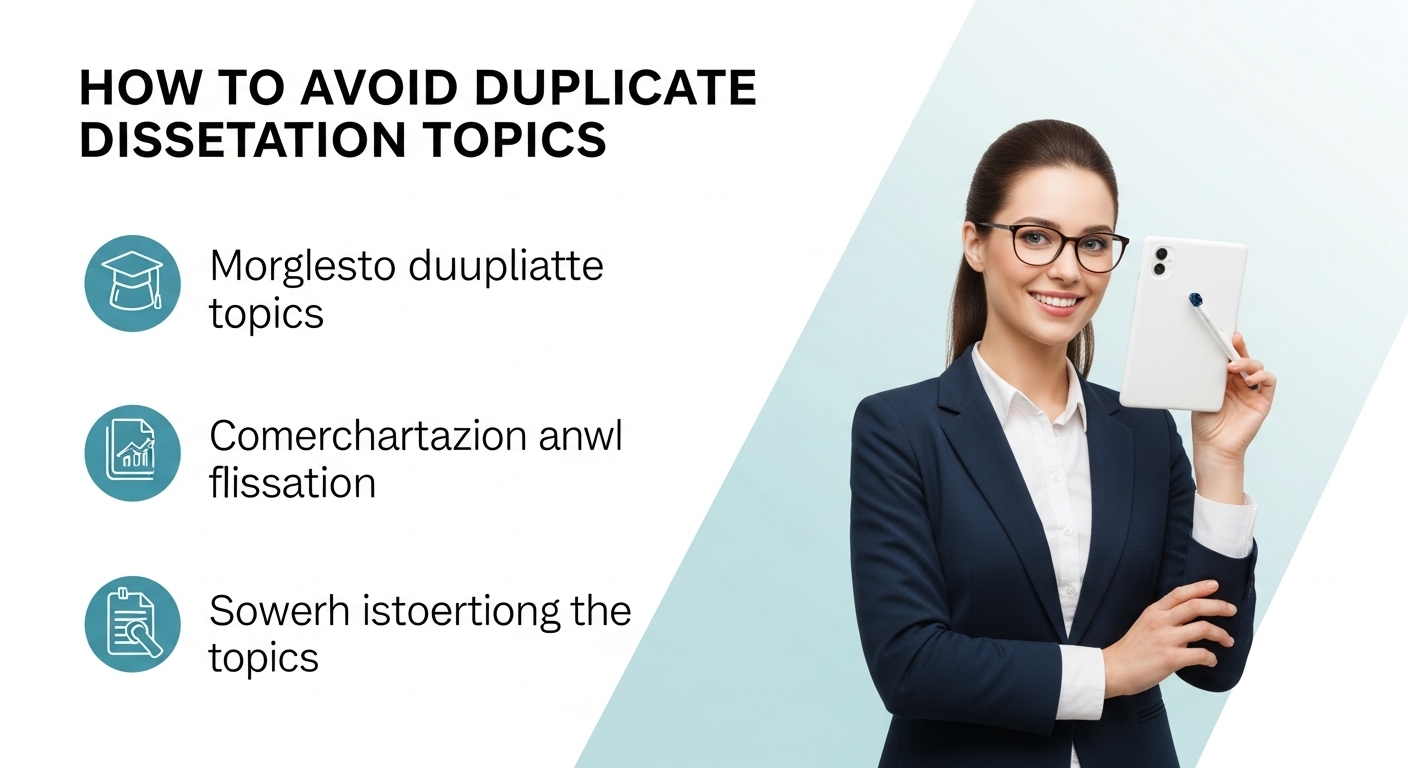 HOW TO AVOID DUPLICATE DISSETATION TOPICS

Morglesto duupliatte topics

Comerchartazion anwl flissation

Sowerh istoertiong the topics